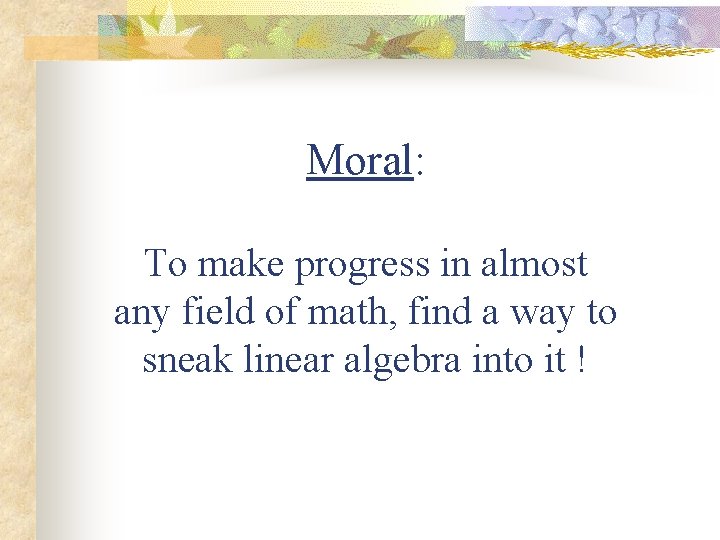 Moral:

To make progress in almost any field of math, find a way to sneak linear algebra into it !